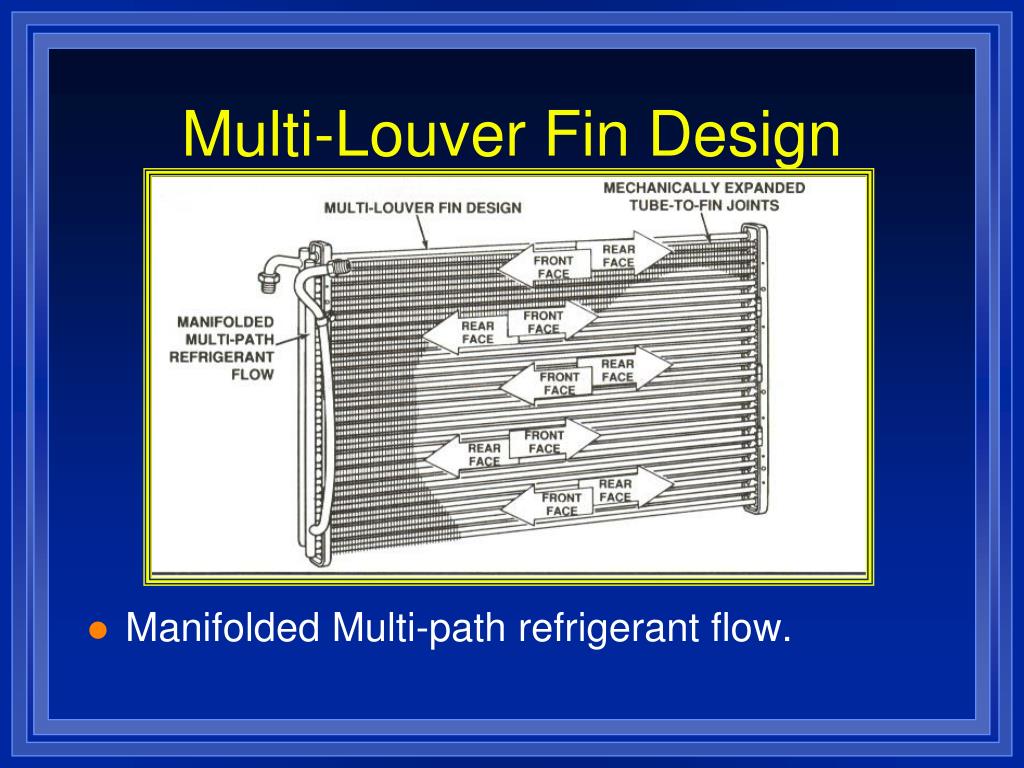 Multi-Louver Fin Design

MULTI-LOUVER FIN DESIGN

MECHANICALLY EXPANDED TUBE-TO-FIN JOINTS

MANIFOLDED MULTI-PATH REFRIGERANT FLOW

FRONT FACE

REAR FACE

REAR FACE

FRONT FACE

FRONT FACE

REAR FACE

REAR FACE

FRONT FACE

FRONT FACE

REAR FACE

● Manifolded Multi-path refrigerant flow.